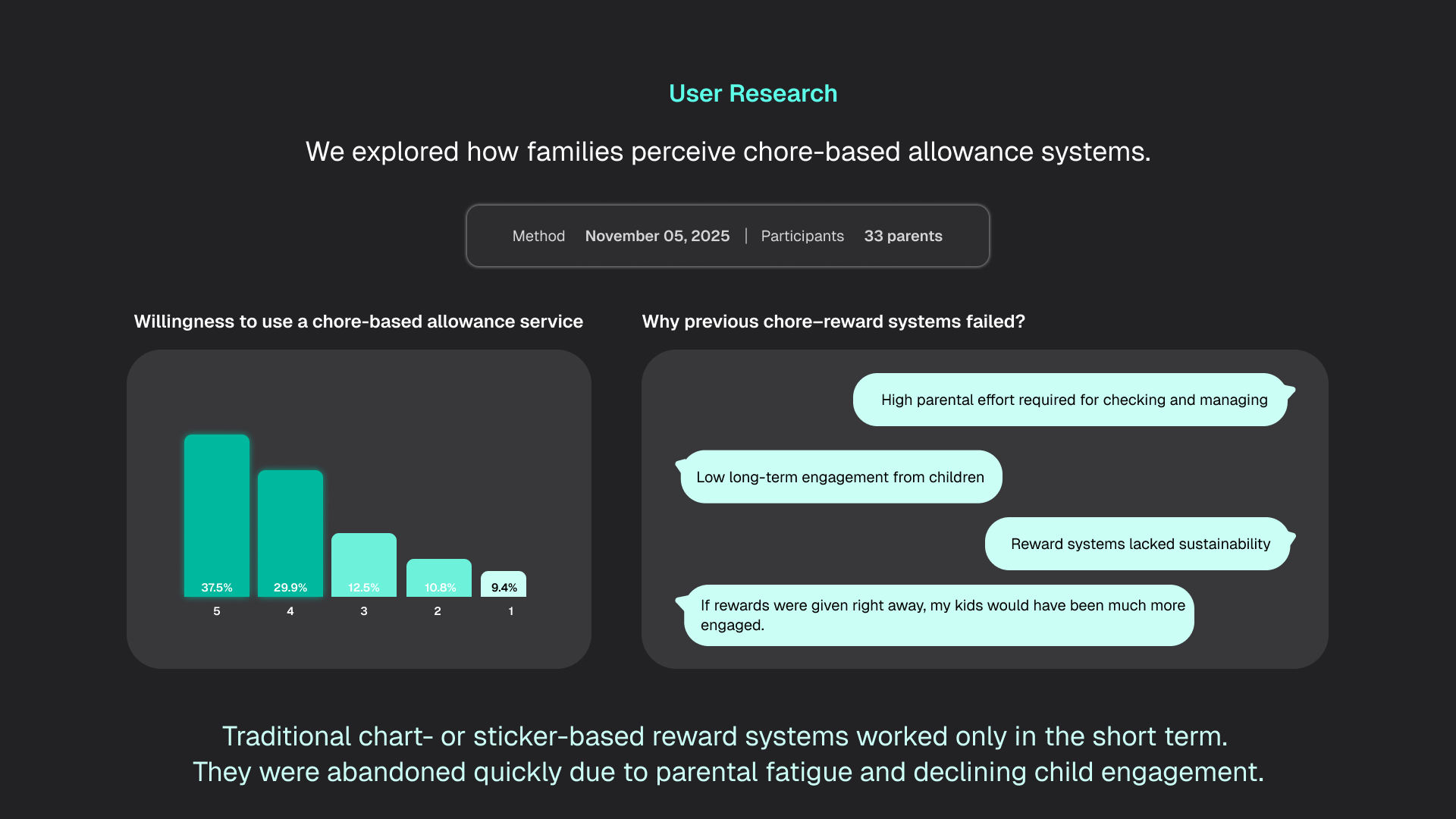 User Research

We explored how families perceive chore-based allowance systems.

Method November 05, 2025 | Participants 33 parents

Willingness to use a chore-based allowance service

37.5% 29.9% 12.5% 10.8% 9.4%
5 4 3 2 1

Why previous chore–reward systems failed?

High parental effort required for checking and managing

Low long-term engagement from children

Reward systems lacked sustainability

If rewards were given right away, my kids would have been much more engaged.

Traditional chart- or sticker-based reward systems worked only in the short term.
They were abandoned quickly due to parental fatigue and declining child engagement.